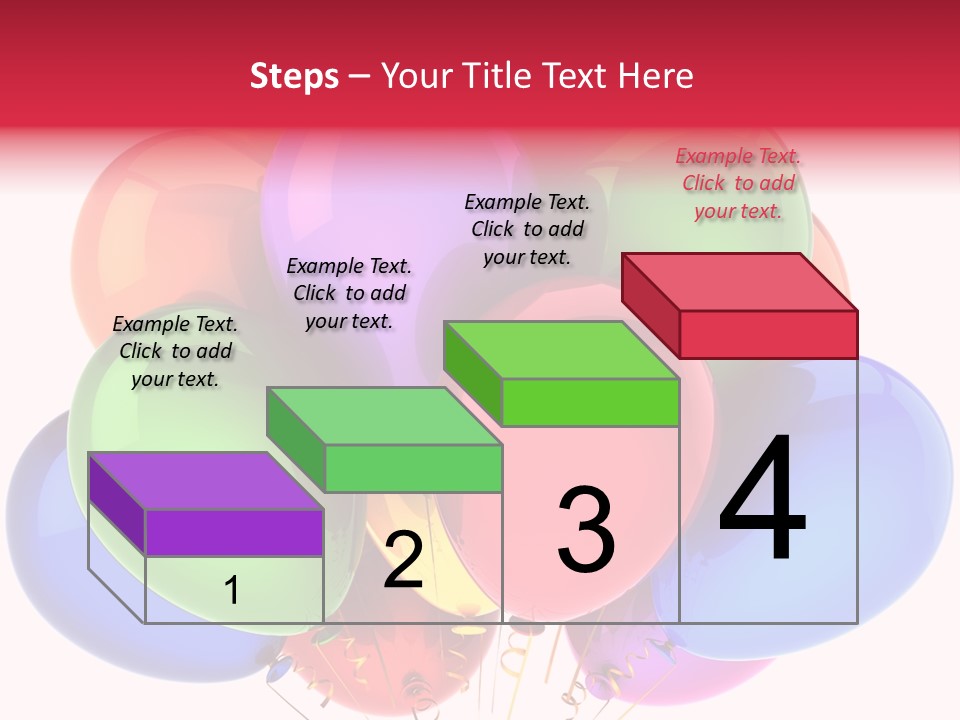 Steps – Your Title Text Here

Example Text. Click to add your text.

Example Text. Click to add your text.

Example Text. Click to add your text.

Example Text. Click to add your text.

1

2

3

4